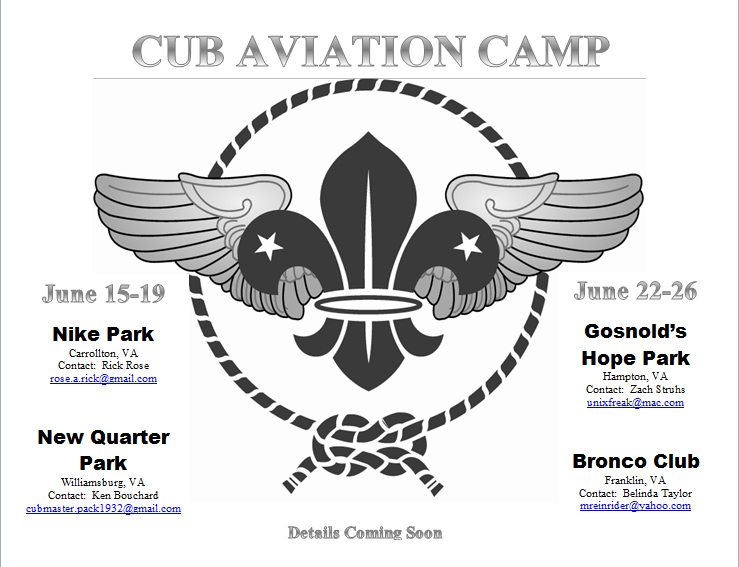 CUB AVIATION CAMP

June 15-19

Nike Park
Carrollton, VA
Contact: Rick Rose
rose.a.rick@gmail.com

New Quarter Park
Williamsburg, VA
Contact: Ken Bouchard
cubmaster.pack1932@gmail.com

June 22-26

Gosnold's Hope Park
Hampton, VA
Contact: Zach Struhs
unixfreak@mac.com

Bronco Club
Franklin, VA
Contact: Belinda Taylor
mreinrider@yahoo.com

Details Coming Soon